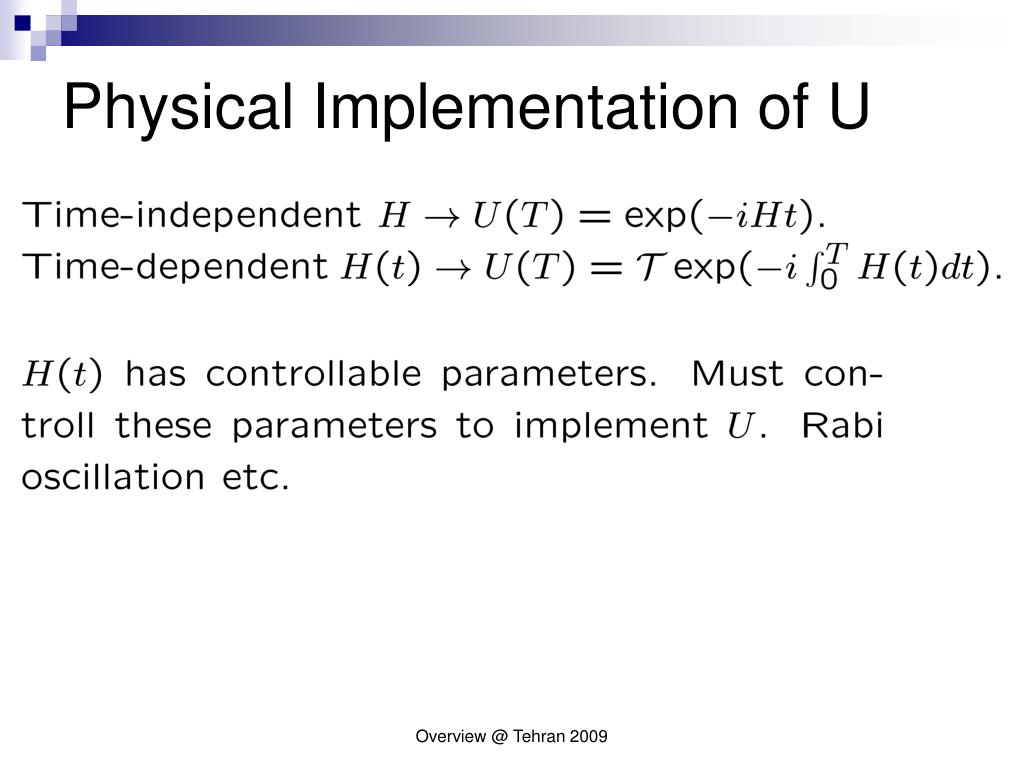 Physical Implementation of U

Time-independent $H \to U(T) = \exp(-iHt)$.
Time-dependent $H(t) \to U(T) = \mathcal{T} \exp(-i \int_0^T H(t)dt)$.

$H(t)$ has controllable parameters. Must controll these parameters to implement $U$. Rabi oscillation etc.

Overview @ Tehran 2009